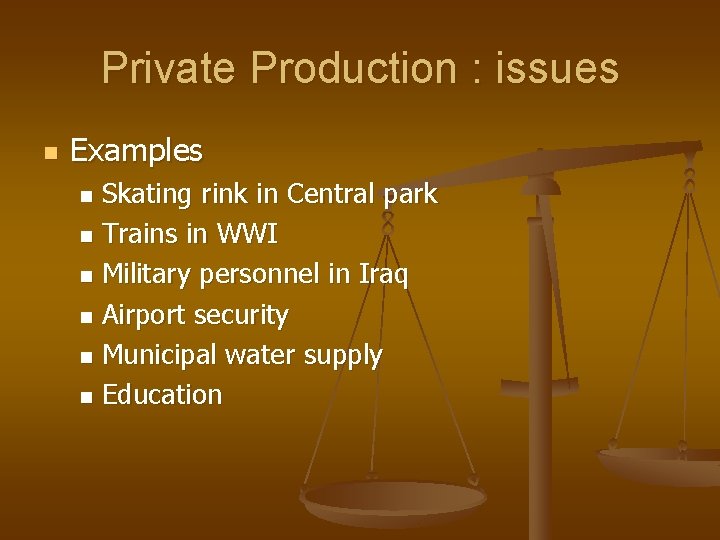 Private Production : issues

- Examples
  - Skating rink in Central park
  - Trains in WWI
  - Military personnel in Iraq
  - Airport security
  - Municipal water supply
  - Education